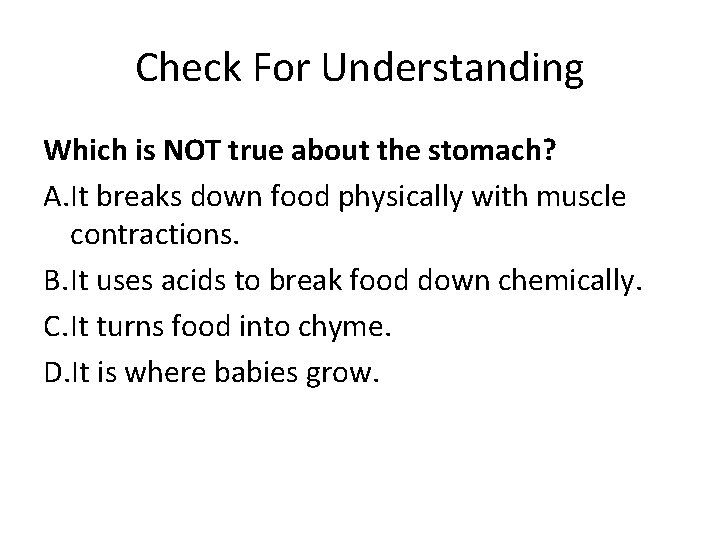 Check For Understanding

Which is NOT true about the stomach?

A.It breaks down food physically with muscle contractions.

B.It uses acids to break food down chemically.

C.It turns food into chyme.

D.It is where babies grow.